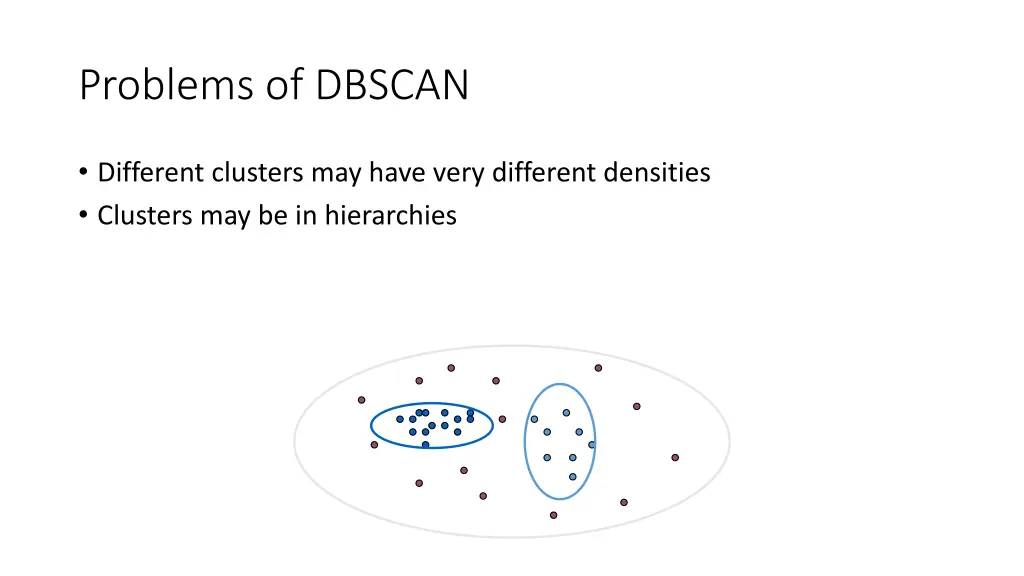 Problems of DBSCAN

• Different clusters may have very different densities
• Clusters may be in hierarchies